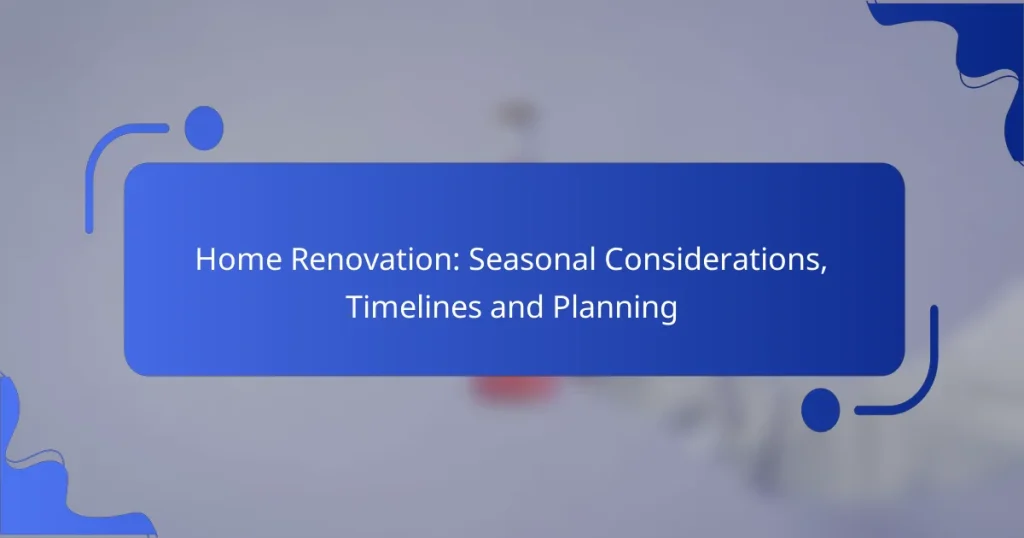 Home Renovation: Seasonal Considerations, Timelines and Planning